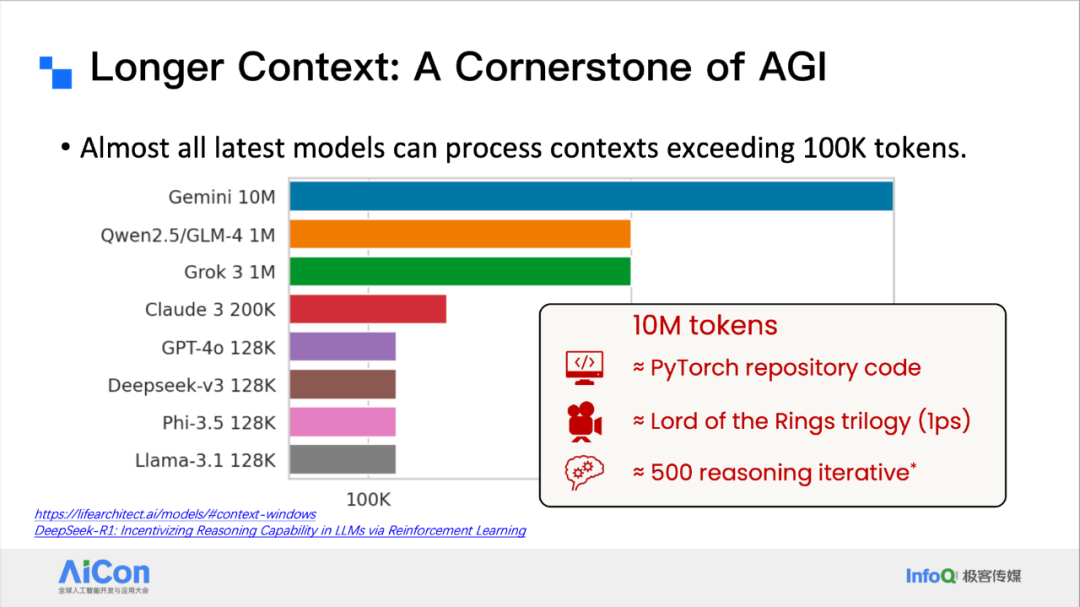 Longer Context: A Cornerstone of AGI

• Almost all latest models can process contexts exceeding 100K tokens.

Gemini 10M
Qwen2.5/GLM-4 1M
Grok 3 1M
Claude 3 200K
GPT-4o 128K
Deepseek-v3 128K
Phi-3.5 128K
Llama-3.1 128K
100K

10M tokens
≈ PyTorch repository code
≈ Lord of the Rings trilogy (1ps)
≈ 500 reasoning iterative*

https://lifearchitect.ai/models/#context-windows
DeepSeek-R1: Incentivizing Reasoning Capability in LLMs via Reinforcement Learning

AiCon
全球人工智能开发与应用大会

InfoQ 极客传媒